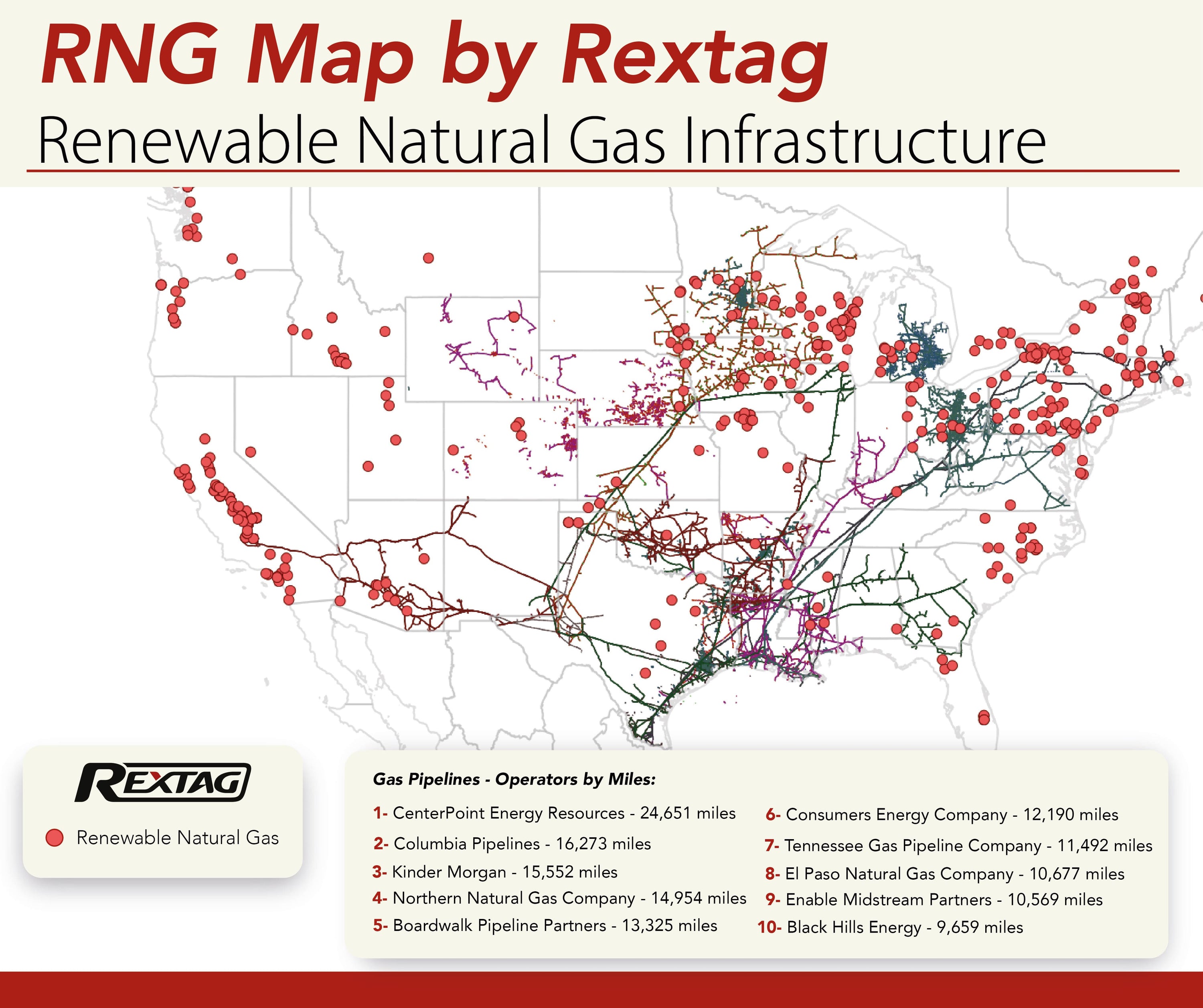 RNG Map by Rextag

Renewable Natural Gas Infrastructure

REXTAG

Renewable Natural Gas

Gas Pipelines - Operators by Miles:

1- CenterPoint Energy Resources - 24,651 miles
2- Columbia Pipelines - 16,273 miles
3- Kinder Morgan - 15,552 miles
4- Northern Natural Gas Company - 14,954 miles
5- Boardwalk Pipeline Partners - 13,325 miles
6- Consumers Energy Company - 12,190 miles
7- Tennessee Gas Pipeline Company - 11,492 miles
8- El Paso Natural Gas Company - 10,677 miles
9- Enable Midstream Partners - 10,569 miles
10- Black Hills Energy - 9,659 miles